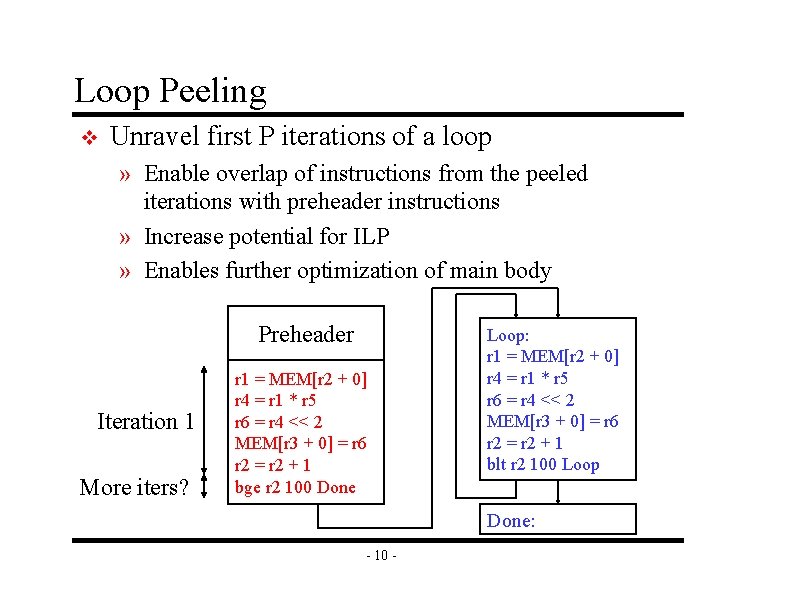 Loop Peeling

❖ Unravel first P iterations of a loop

» Enable overlap of instructions from the peeled iterations with preheader instructions

» Increase potential for ILP

» Enables further optimization of main body

Preheader

Iteration 1

More iters?

r1 = MEM[r2 + 0]
r4 = r1 * r5
r6 = r4 << 2
MEM[r3 + 0] = r6
r2 = r2 + 1
bge r2 100 Done

Loop:
r1 = MEM[r2 + 0]
r4 = r1 * r5
r6 = r4 << 2
MEM[r3 + 0] = r6
r2 = r2 + 1
blt r2 100 Loop

Done:

- 10 -